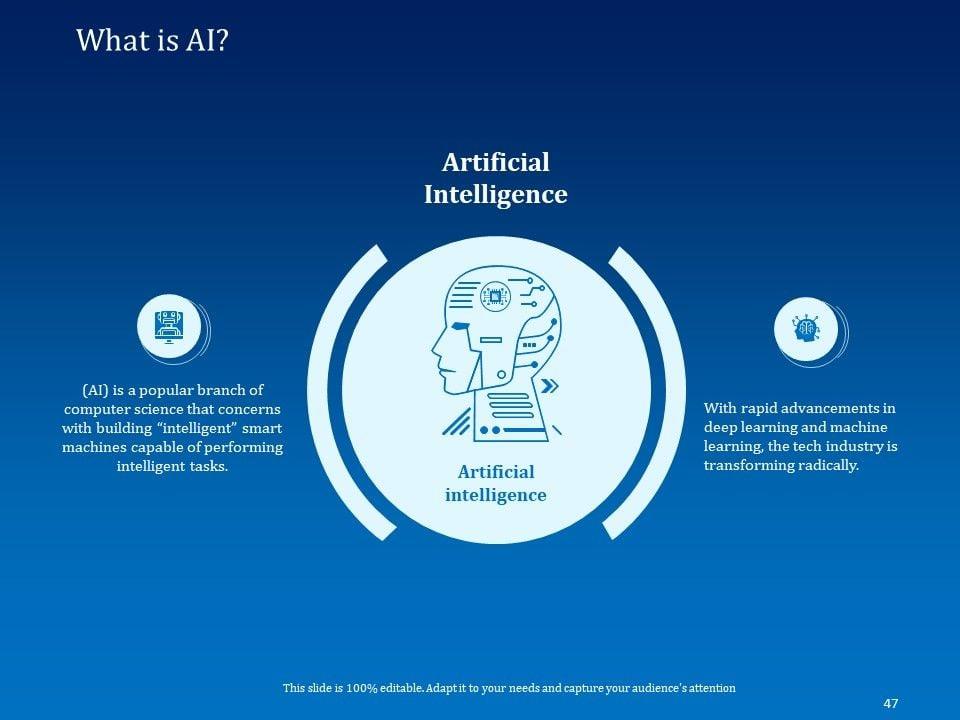 What is AI?

Artificial Intelligence

(AI) is a popular branch of computer science that concerns with building “intelligent” smart machines capable of performing intelligent tasks.

Artificial intelligence

With rapid advancements in deep learning and machine learning, the tech industry is transforming radically.

This slide is 100% editable. Adapt it to your needs and capture your audience's attention

47